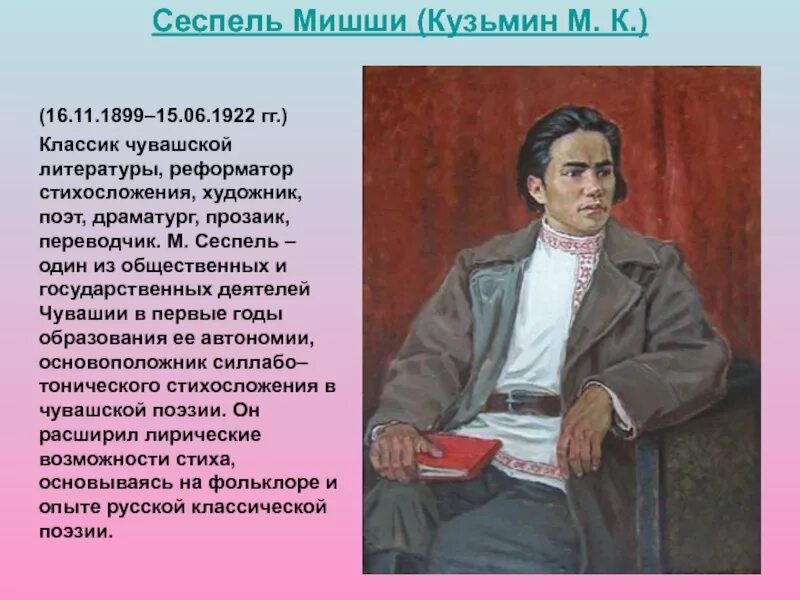 Сеспель Мишши (Кузьмин М. К.)

(16.11.1899–15.06.1922 гг.)

Классик чувашской литературы, реформатор стихосложения, художник, поэт, драматург, прозаик, переводчик. М. Сеспель – один из общественных и государственных деятелей Чувашии в первые годы образования ее автономии, основоположник силлабо–тонического стихосложения в чувашской поэзии. Он расширил лирические возможности стиха, основываясь на фольклоре и опыте русской классической поэзии.